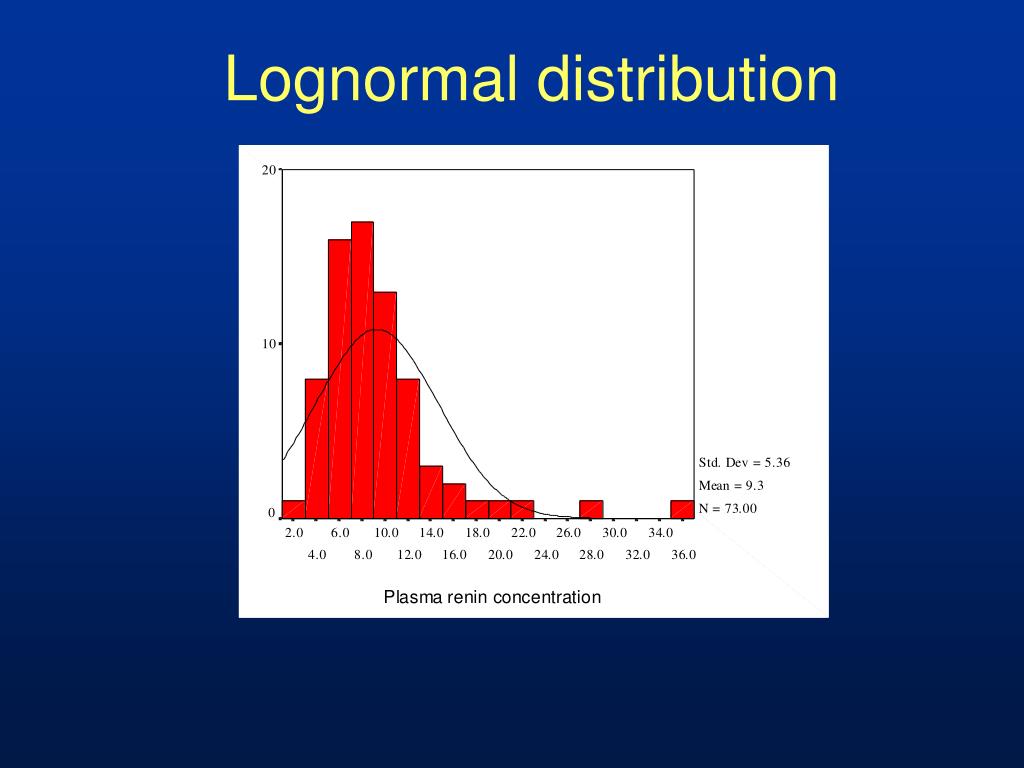 Lognormal distribution

20

10

0

2.0 6.0 10.0 14.0 18.0 22.0 26.0 30.0 34.0

4.0 8.0 12.0 16.0 20.0 24.0 28.0 32.0 36.0

Std. Dev = 5.36
Mean = 9.3
N = 73.00

Plasma renin concentration